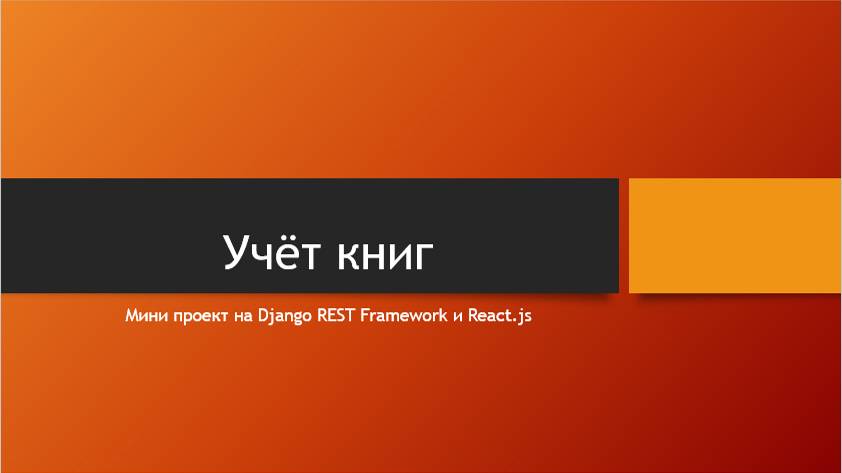 Учёт книг

Мини проект на Django REST Framework и React.js